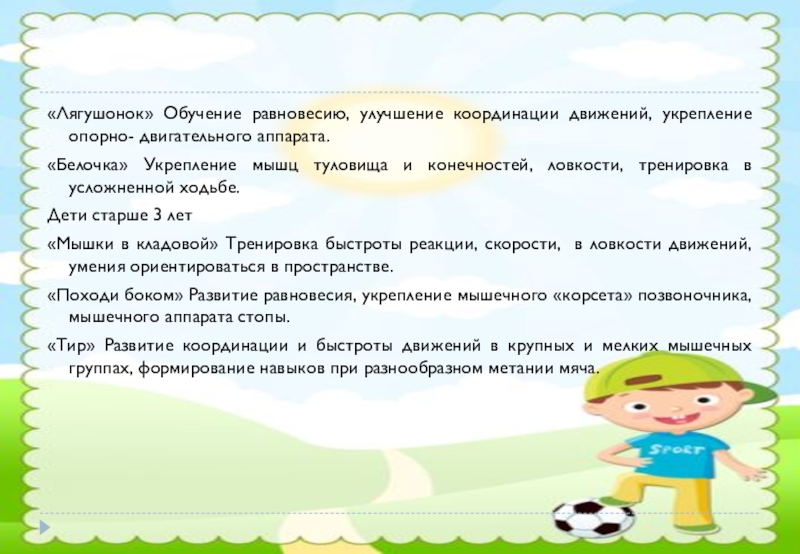 «Лягушонок» Обучение равновесию, улучшение координации движений, укрепление опорно- двигательного аппарата.

«Белочка» Укрепление мышц туловища и конечностей, ловкости, тренировка в усложненной ходьбе.

Дети старше 3 лет

«Мышки в кладовой» Тренировка быстроты реакции, скорости, в ловкости движений, умения ориентироваться в пространстве.

«Походи боком» Развитие равновесия, укрепление мышечного «корсета» позвоночника, мышечного аппарата стопы.

«Тир» Развитие координации и быстроты движений в крупных и мелких мышечных группах, формирование навыков при разнообразном метании мяча.

SPORT